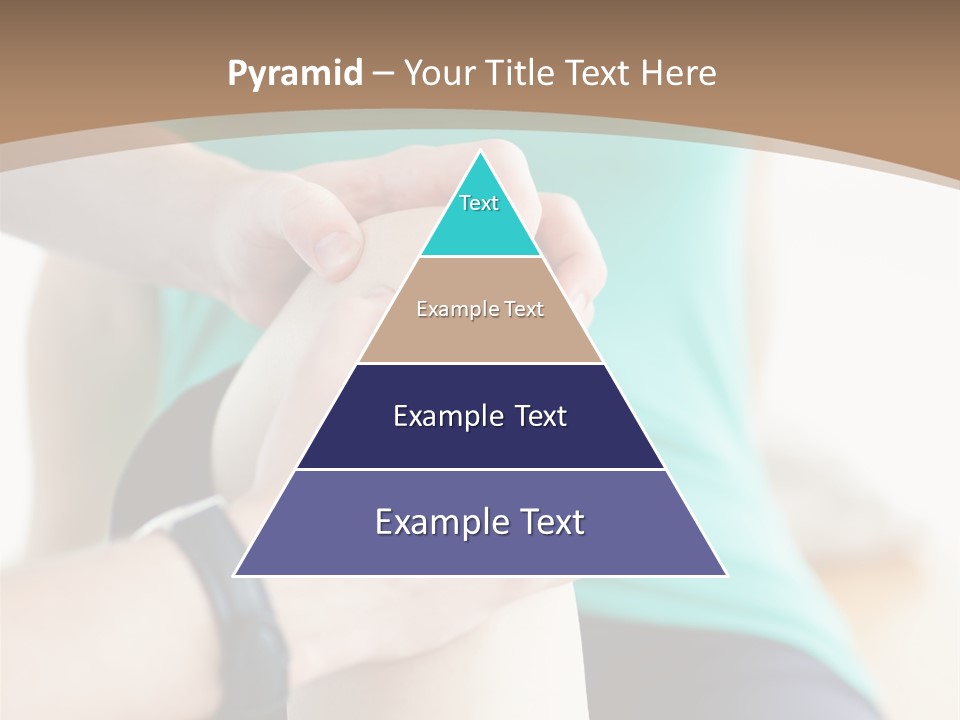 Pyramid – Your Title Text Here

Text

Example Text

Example Text

Example Text